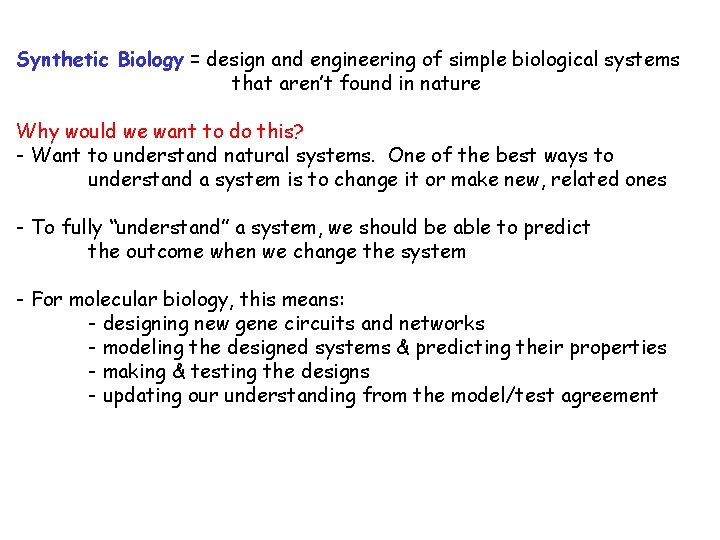 Synthetic Biology = design and engineering of simple biological systems that aren't found in nature

Why would we want to do this?
- Want to understand natural systems. One of the best ways to understand a system is to change it or make new, related ones

- To fully "understand" a system, we should be able to predict the outcome when we change the system

- For molecular biology, this means:
- designing new gene circuits and networks
- modeling the designed systems & predicting their properties
- making & testing the designs
- updating our understanding from the model/test agreement